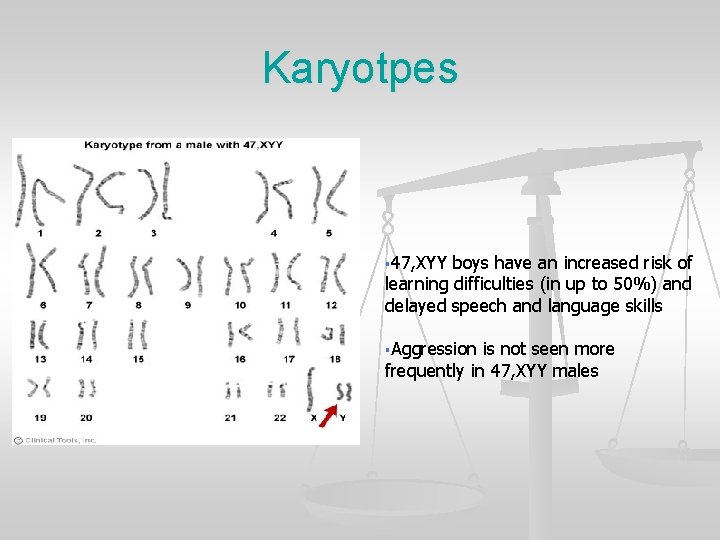 Karyotpes

Karyotype from a male with 47,XYY

1 2 3 4 5

6 7 8 9 10 11 12

13 14 15 16 17 18

19 20 21 22 X Y

© Clinical Tools, Inc.

▪47,XYY boys have an increased risk of learning difficulties (in up to 50%) and delayed speech and language skills

▪Aggression is not seen more frequently in 47,XYY males